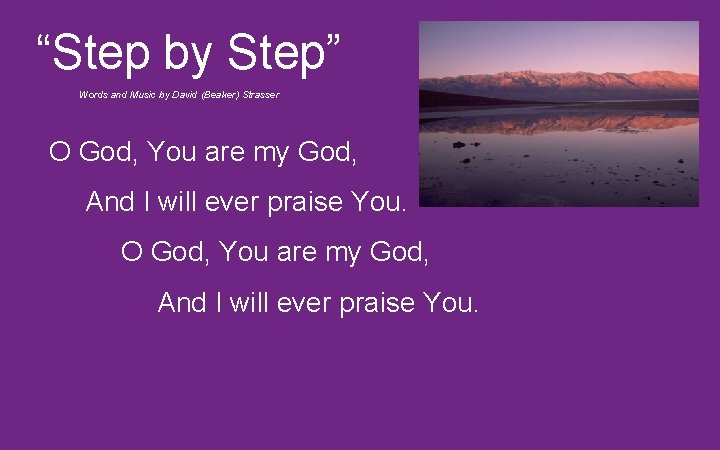 “Step by Step”

Words and Music by David (Beaker) Strasser

O God, You are my God,

And I will ever praise You.

O God, You are my God,

And I will ever praise You.